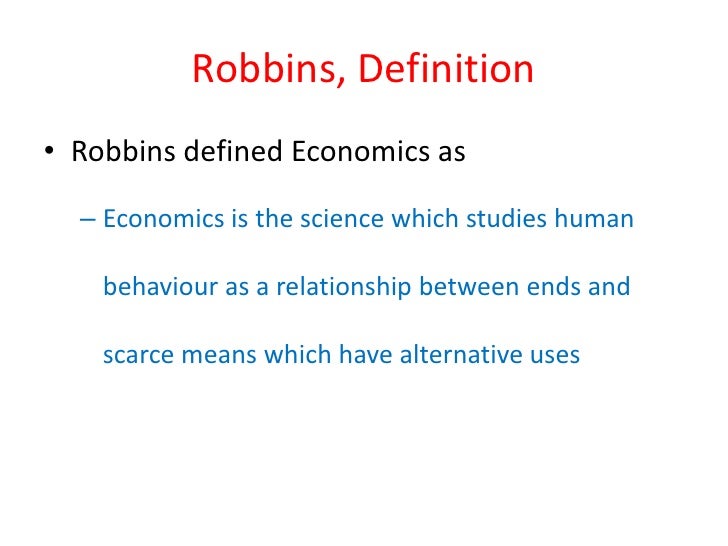 Robbins, Definition

• Robbins defined Economics as

– Economics is the science which studies human behaviour as a relationship between ends and scarce means which have alternative uses